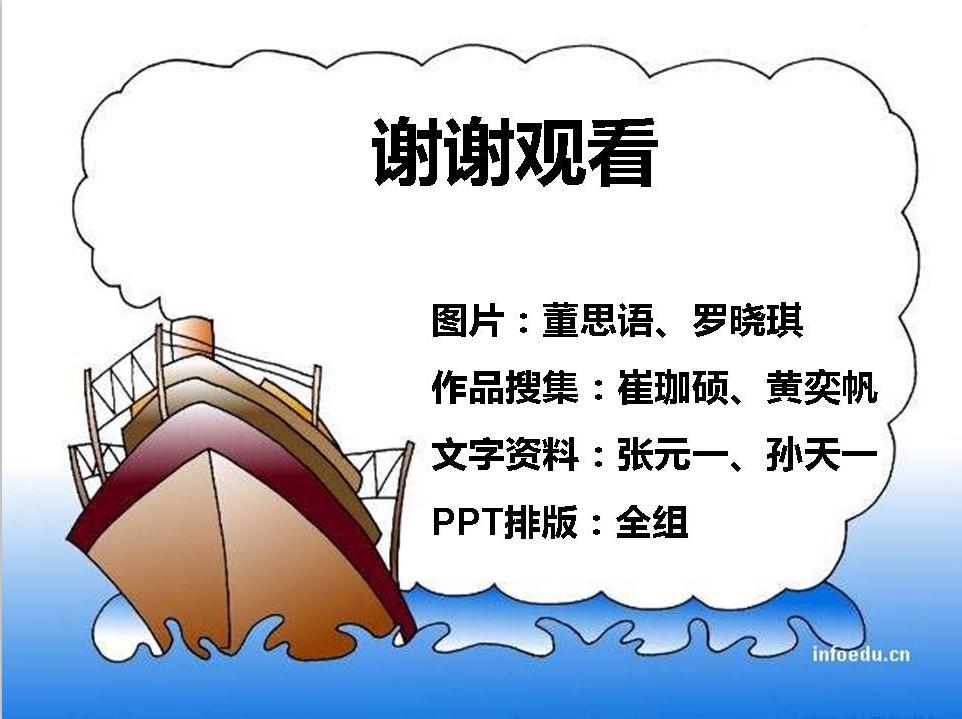 谢谢观看

图片：董思语、罗晓琪
作品搜集：崔珈硕、黄奕帆
文字资料：张元一、孙天一
PPT排版：全组

infoedu.cn